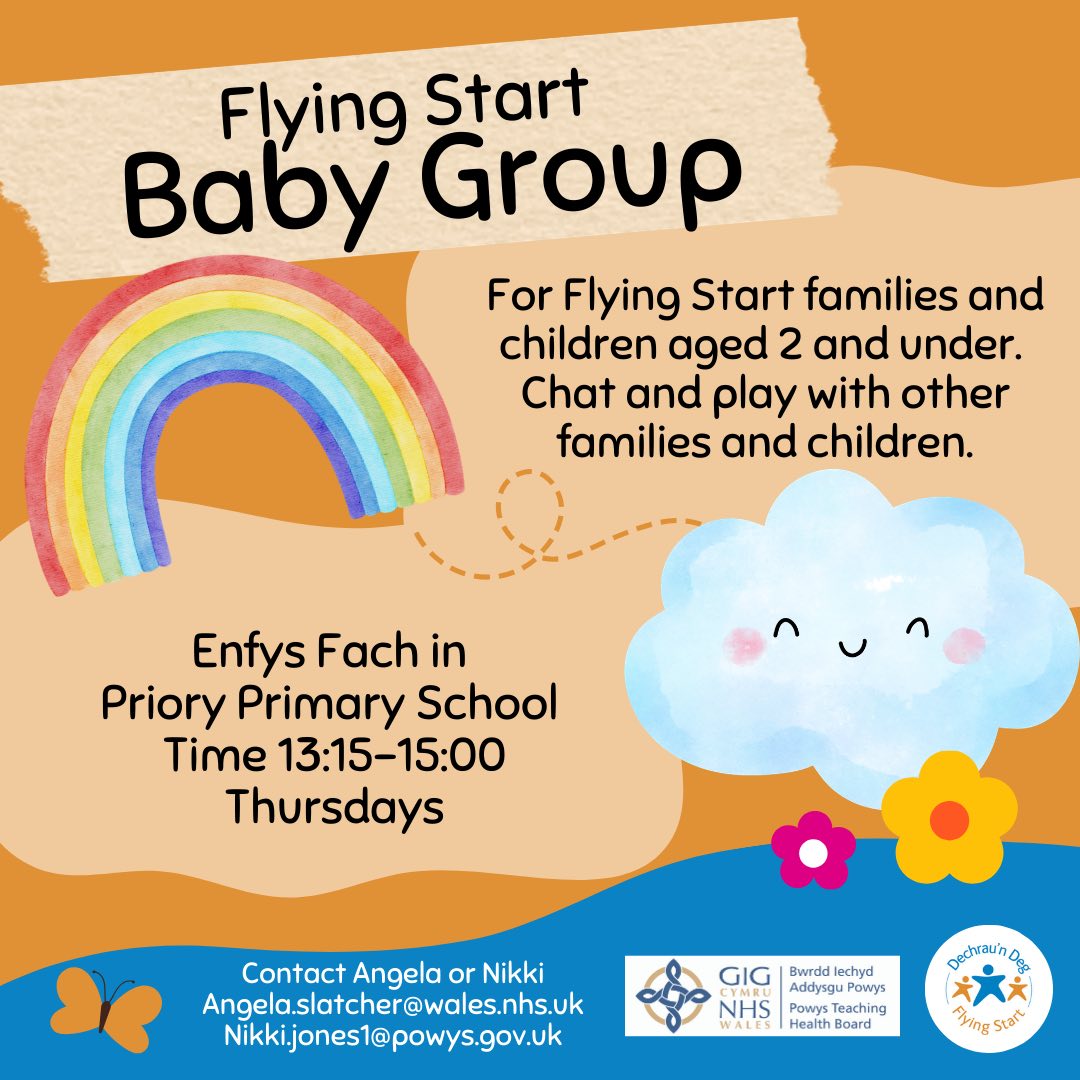 Flying Start
Baby Group

For Flying Start families and children aged 2 and under. Chat and play with other families and children.

Enfys Fach in
Priory Primary School
Time 13:15-15:00
Thursdays

Contact Angela or Nikki
Angela.slatcher@wales.nhs.uk
Nikki.jones1@powys.gov.uk

GIG CYMRU NHS WALES
Bwrdd Iechyd Addysgu Powys
Powys Teaching Health Board

Dechrau'n Deg
Flying Start